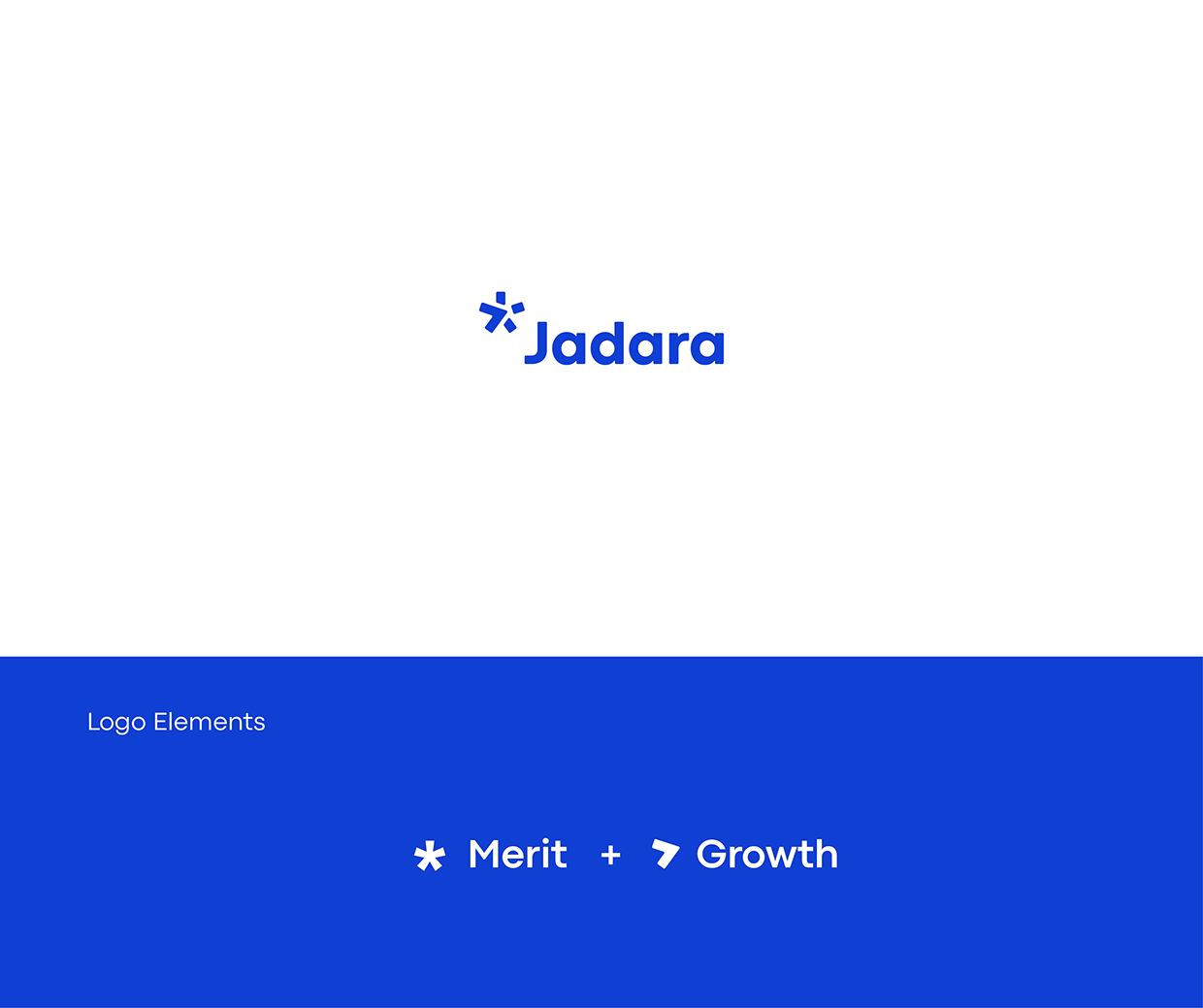 Jadara

Logo Elements

Merit + Growth